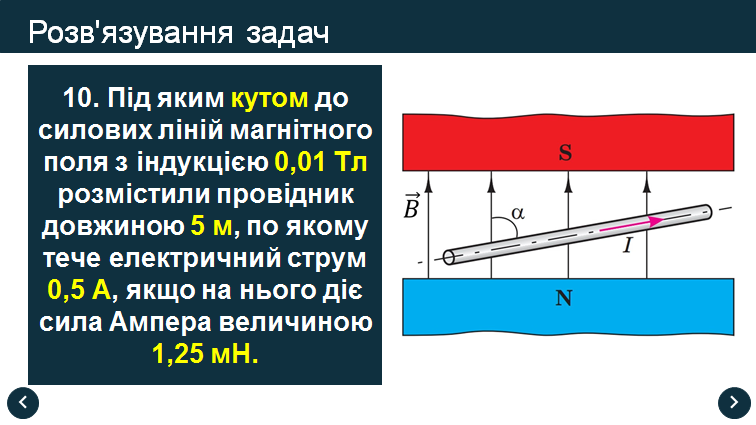 Розв'язування задач

10. Під яким кутом до силових ліній магнітного поля з індукцією 0,01 Тл розмістили провідник довжиною 5 м, по якому тече електричний струм 0,5 А, якщо на нього діє сила Ампера величиною 1,25 мН.

S

$\vec{B}$

$\alpha$

$I$

N